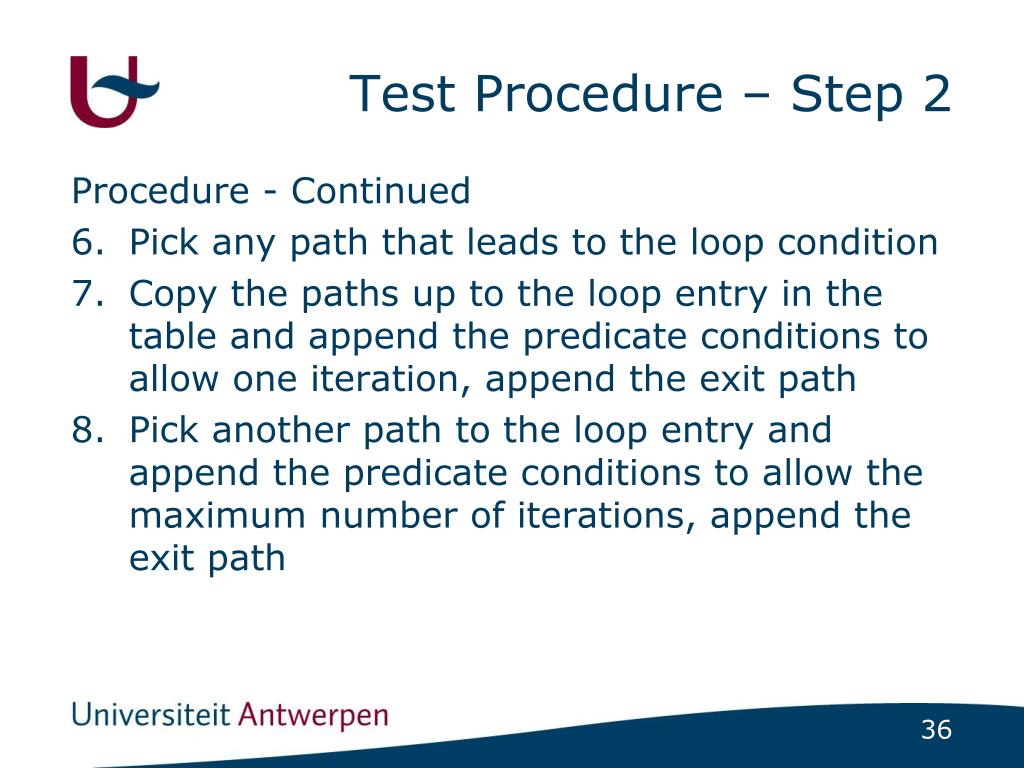 Test Procedure – Step 2

Procedure - Continued

6. Pick any path that leads to the loop condition
7. Copy the paths up to the loop entry in the table and append the predicate conditions to allow one iteration, append the exit path
8. Pick another path to the loop entry and append the predicate conditions to allow the maximum number of iterations, append the exit path

Universiteit Antwerpen

36